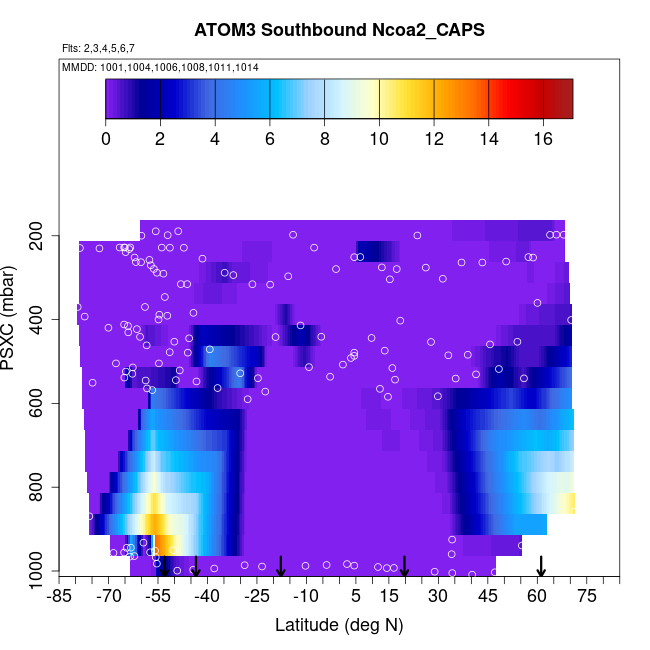 ATOM3 Southbound Ncoa2_CAPS

Flts: 2,3,4,5,6,7

MMDD: 1001,1004,1006,1008,1011,1014

0 2 4 6 8 10 12 14 16

PSXC (mbar)

200
400
600
800
1000

-85 -70 -55 -40 -25 -10 5 15 30 45 60 75

Latitude (deg N)